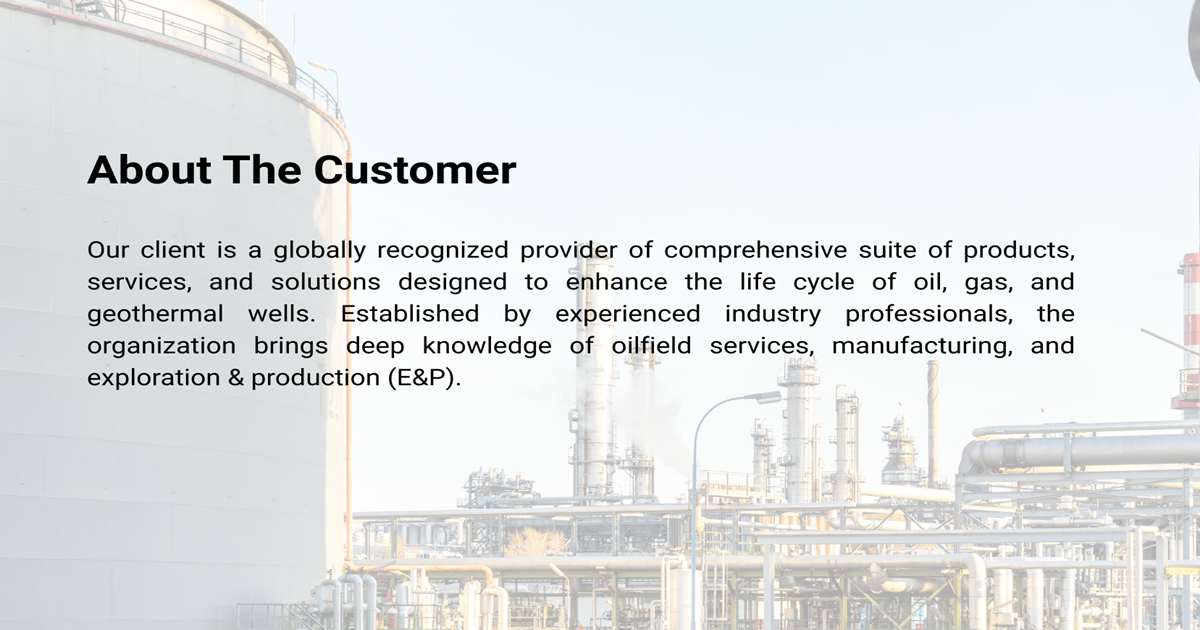 About The Customer

Our client is a globally recognized provider of comprehensive suite of products, services, and solutions designed to enhance the life cycle of oil, gas, and geothermal wells. Established by experienced industry professionals, the organization brings deep knowledge of oilfield services, manufacturing, and exploration & production (E&P).